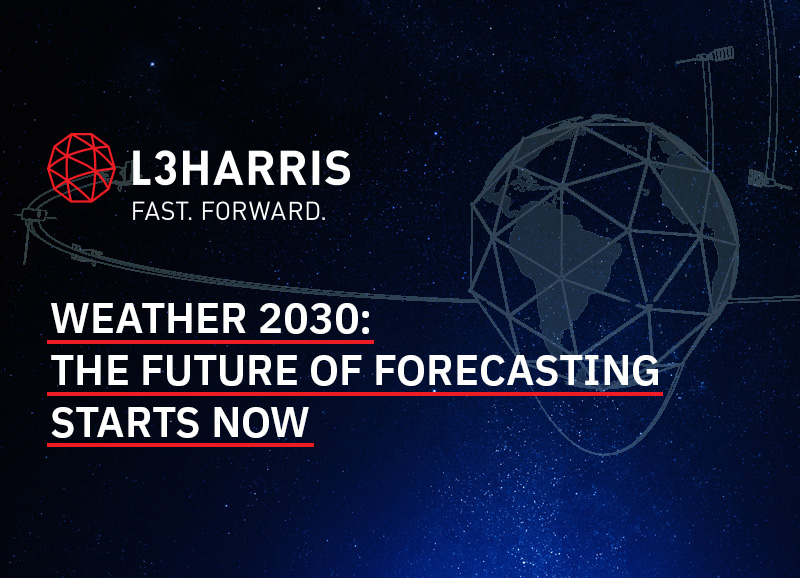 L3HARRIS
FAST. FORWARD.

WEATHER 2030:
THE FUTURE OF FORECASTING
STARTS NOW